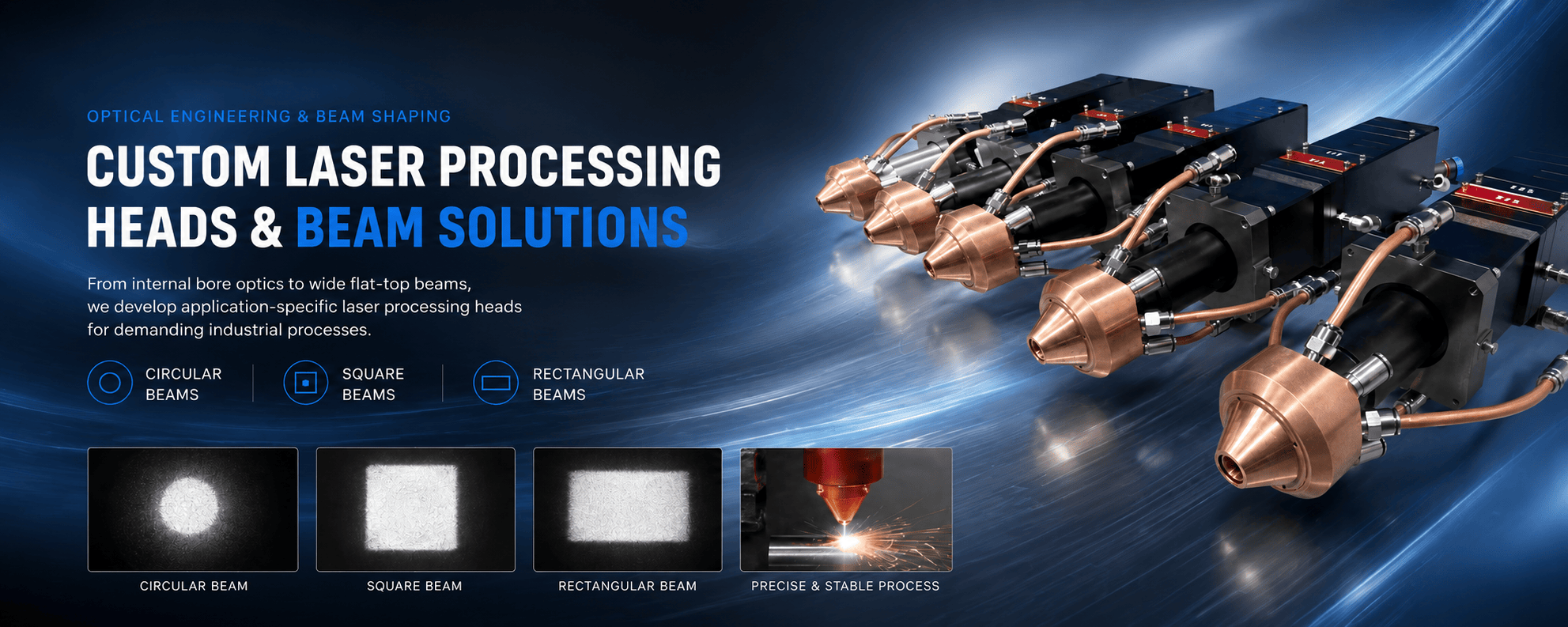 OPTICAL ENGINEERING & BEAM SHAPING

CUSTOM LASER PROCESSING HEADS & BEAM SOLUTIONS

From internal bore optics to wide flat-top beams, we develop application-specific laser processing heads for demanding industrial processes.

CIRCULAR BEAMS

SQUARE BEAMS

RECTANGULAR BEAMS

CIRCULAR BEAM

SQUARE BEAM

RECTANGULAR BEAM

PRECISE & STABLE PROCESS